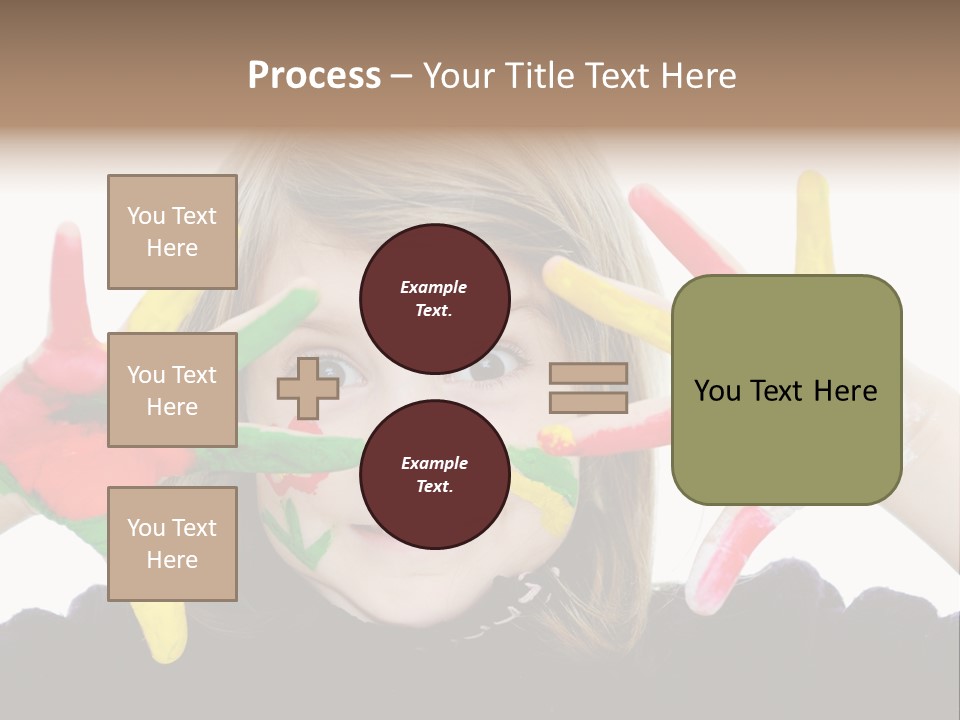 Process – Your Title Text Here

You Text Here

You Text Here

You Text Here

Example Text.

Example Text.

You Text Here